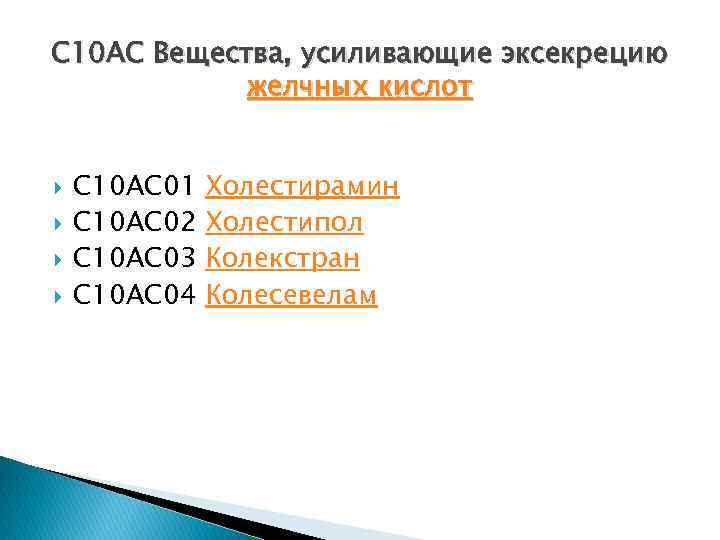 C10AC Вещества, усиливающие эксекрецию желчных кислот

C10AC01 Холестирамин
C10AC02 Холестипол
C10AC03 Колекстран
C10AC04 Колесевелам